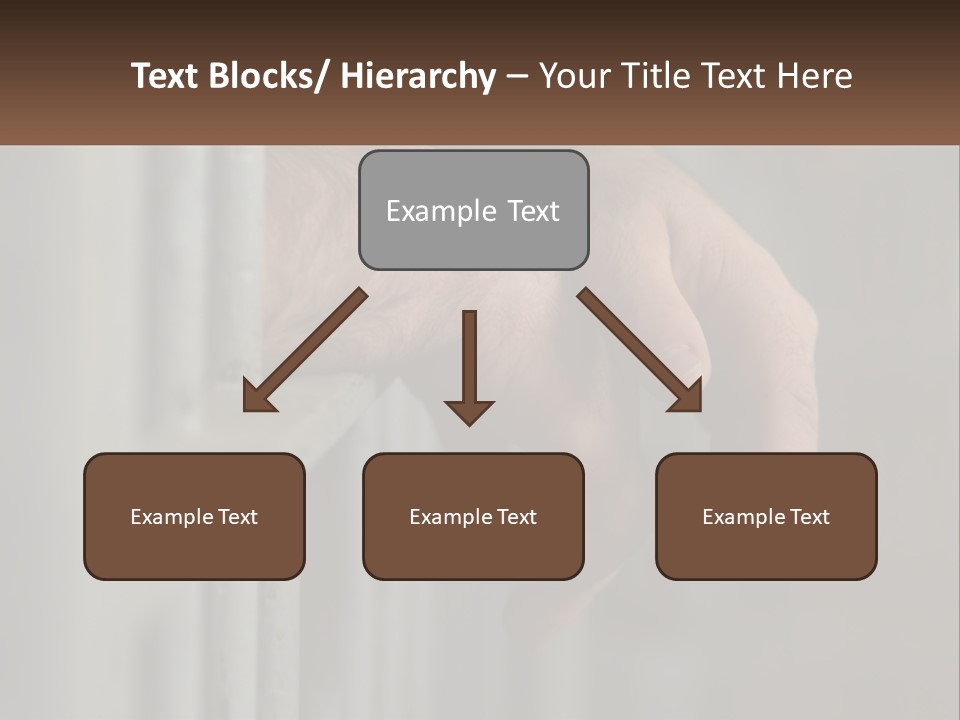 Text Blocks/ Hierarchy – Your Title Text Here

Example Text

Example Text

Example Text

Example Text